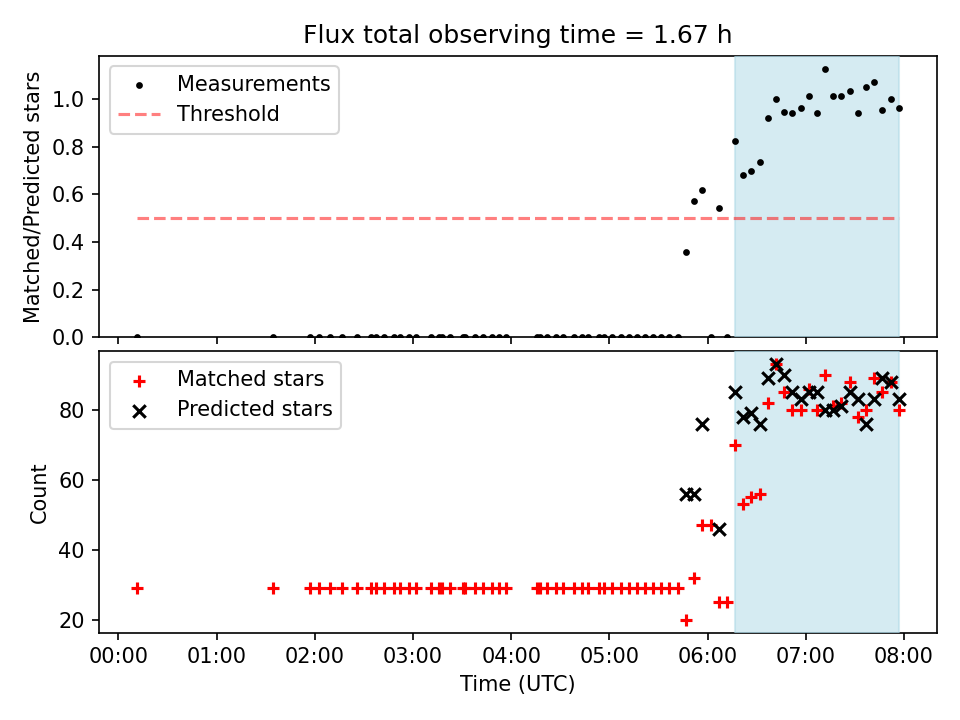 Flux total observing time = 1.67 h

Measurements
Threshold

Matched/Predicted stars

1.0
0.8
0.6
0.4
0.2
0.0

Matched stars
Predicted stars

Count

80
60
40
20

00:00 01:00 02:00 03:00 04:00 05:00 06:00 07:00 08:00
Time (UTC)